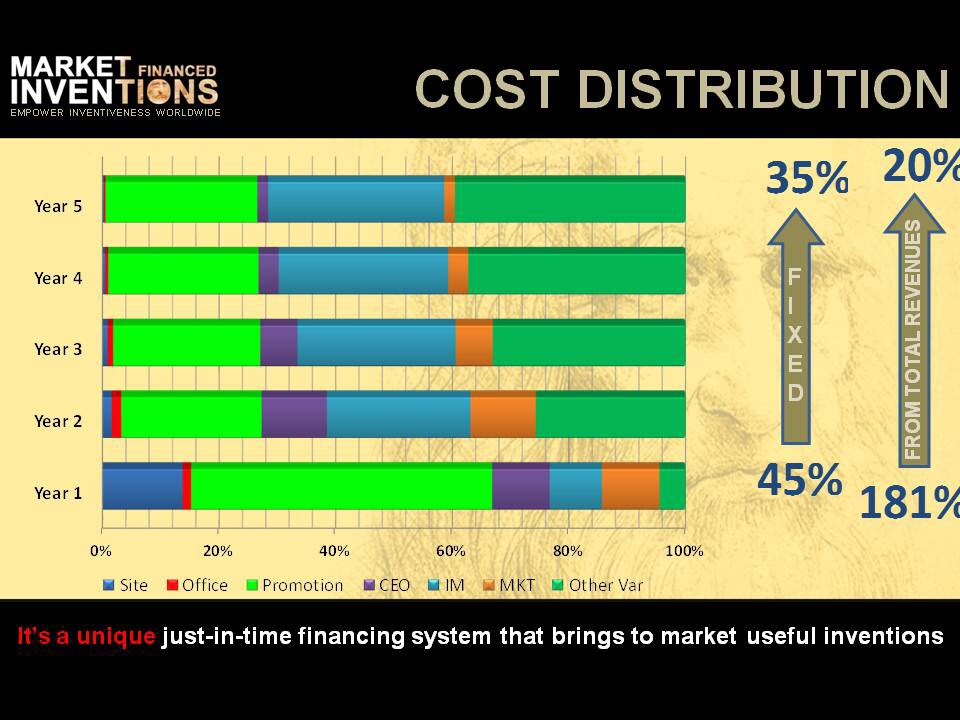 MARKET FINANCED INVENTIONS
EMPOWER INVENTIVENESS WORLDWIDE

COST DISTRIBUTION

Year 5
Year 4
Year 3
Year 2
Year 1

0% 20% 40% 60% 80% 100%

Site Office Promotion CEO IM MKT Other Var

35%
FIXED
45%

20%
FROM TOTAL REVENUES
181%

It's a unique just-in-time financing system that brings to market useful inventions